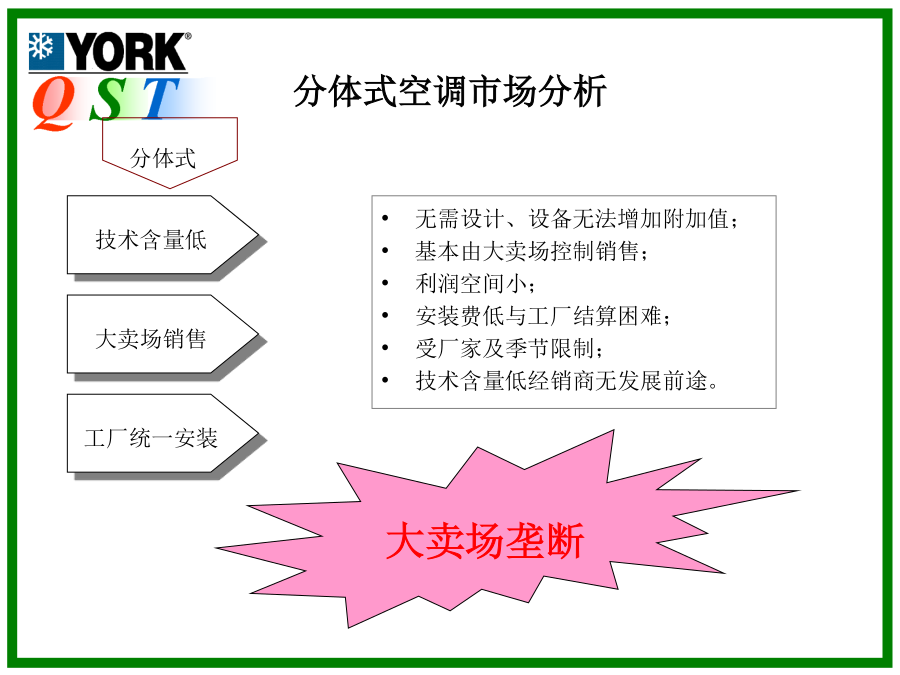 YORK®
QST

分体式空调市场分析

分体式

技术含量低

大卖场销售

工厂统一安装

• 无需设计、设备无法增加附加值；
• 基本由大卖场控制销售；
• 利润空间小；
• 安装费低与工厂结算困难；
• 受厂家及季节限制；
• 技术含量低经销商无发展前途。

大卖场垄断